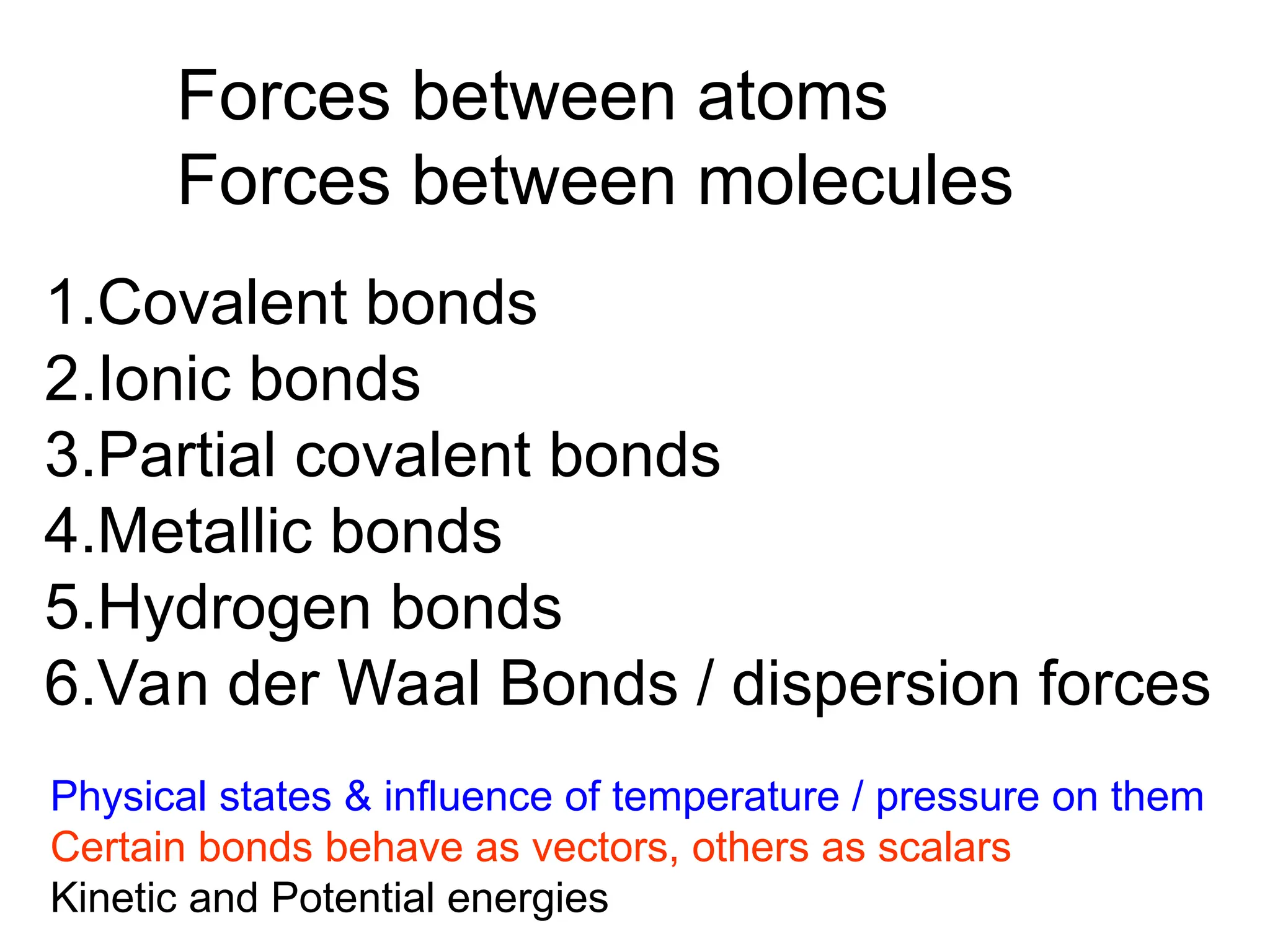 Forces between atoms
Forces between molecules

1.Covalent bonds
2.Ionic bonds
3.Partial covalent bonds
4.Metallic bonds
5.Hydrogen bonds
6.Van der Waal Bonds / dispersion forces

Physical states & influence of temperature / pressure on them
Certain bonds behave as vectors, others as scalars
Kinetic and Potential energies